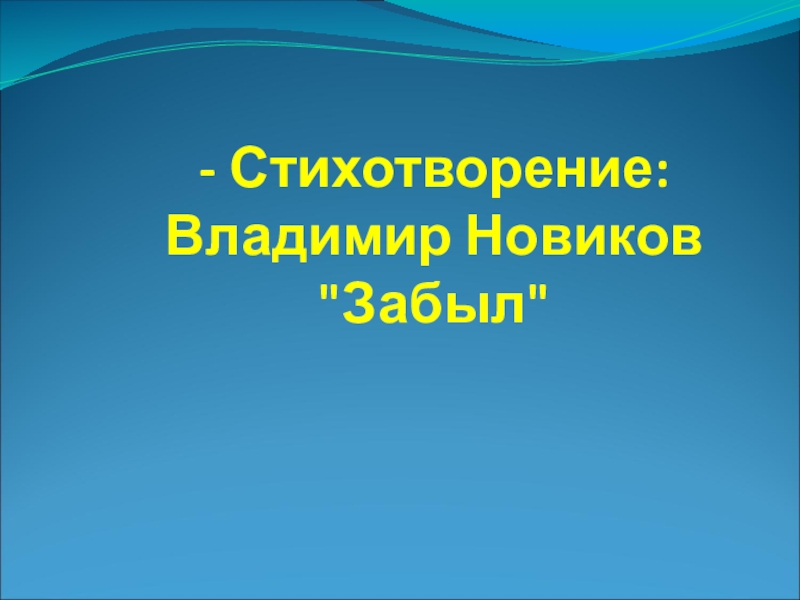 - Стихотворение: Владимир Новиков "Забыл"